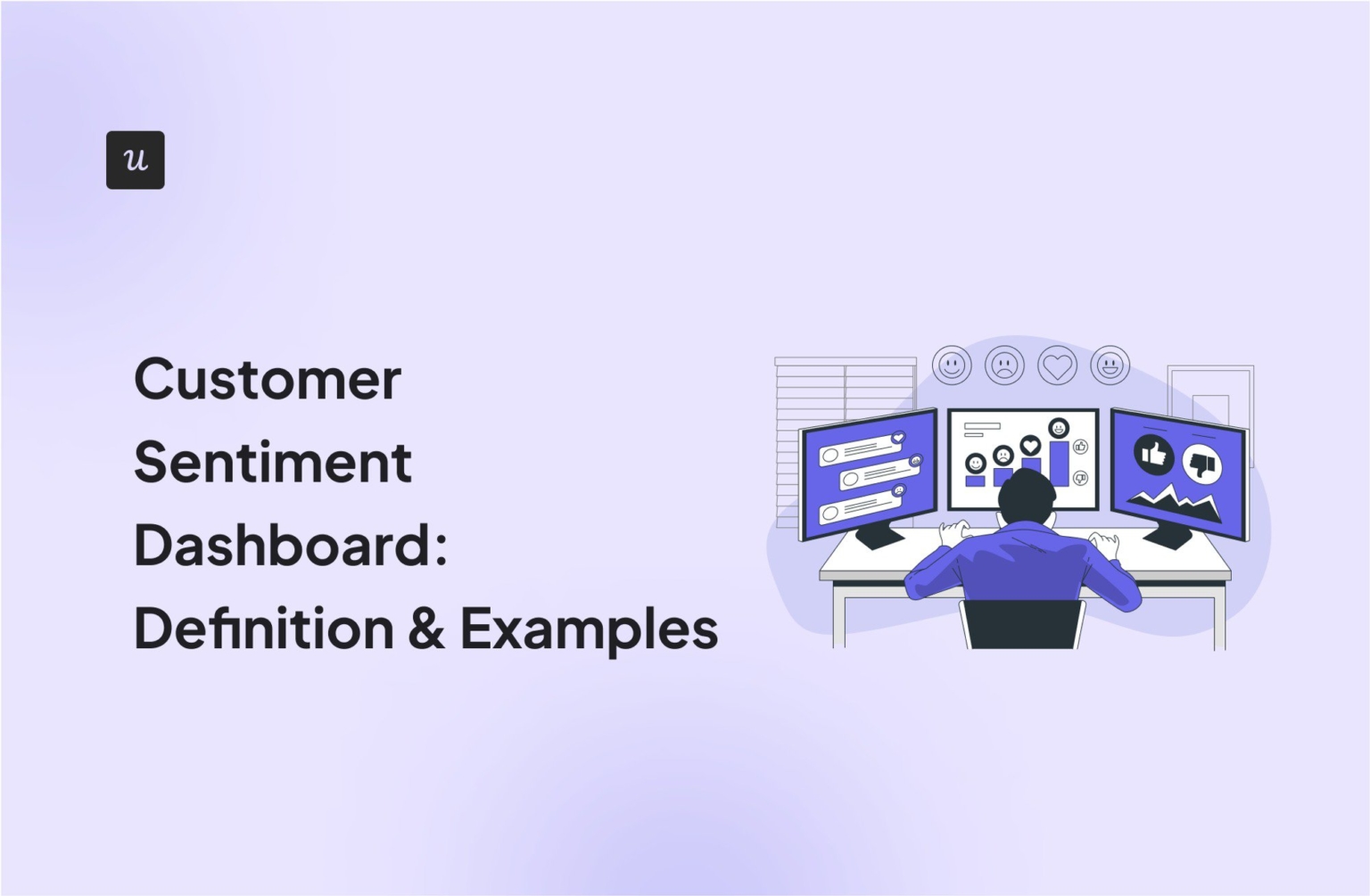 u

Customer Sentiment Dashboard: Definition & Examples